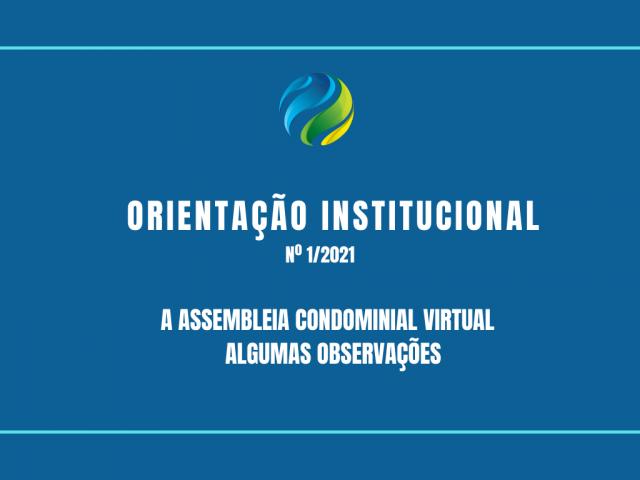 ORIENTAÇÃO INSTITUCIONAL
Nº 1/2021

A ASSEMBLEIA CONDOMINIAL VIRTUAL
ALGUMAS OBSERVAÇÕES